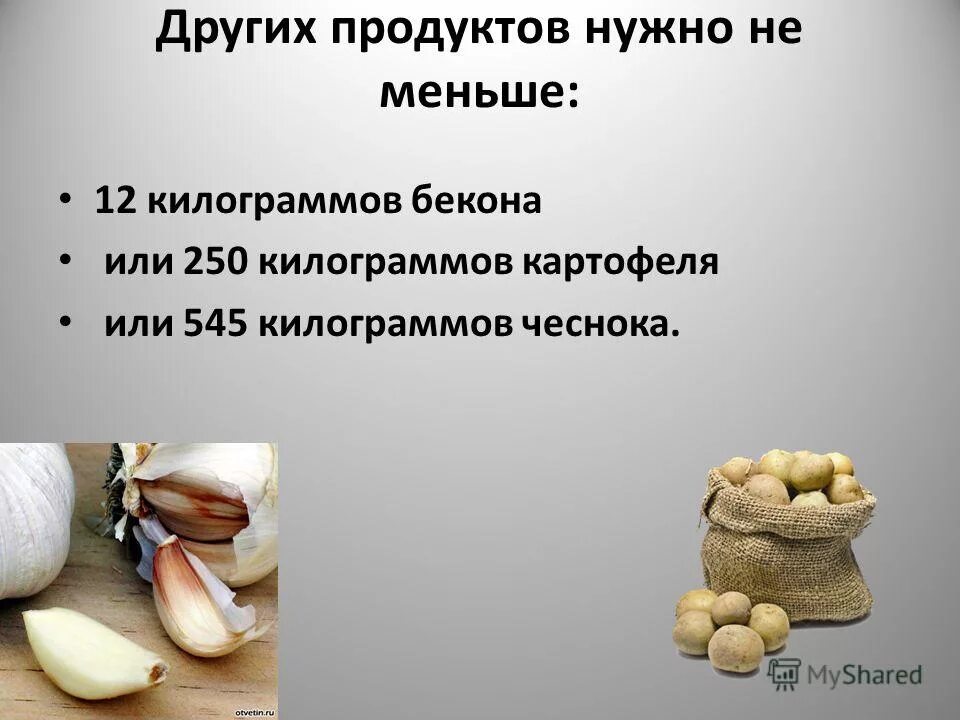 Других продуктов нужно не меньше:

• 12 килограммов бекона
• или 250 килограммов картофеля
• или 545 килограммов чеснока.

otvetin.ru

MyShared